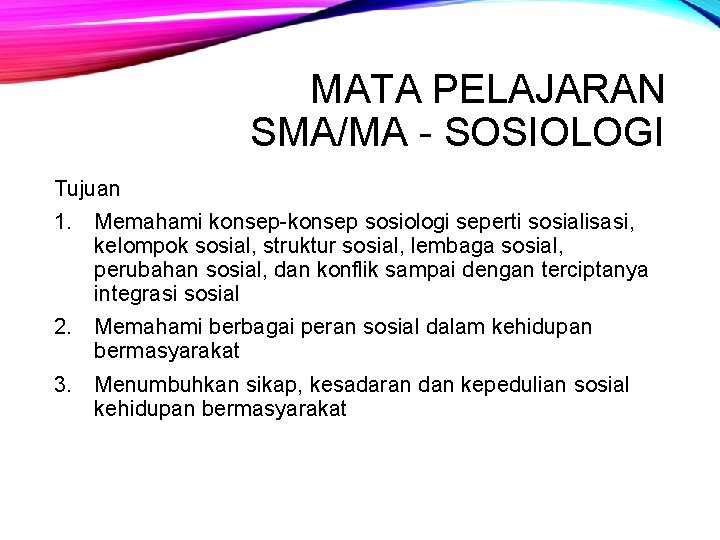 MATA PELAJARAN
SMA/MA - SOSIOLOGI

Tujuan

1. Memahami konsep-konsep sosiologi seperti sosialisasi, kelompok sosial, struktur sosial, lembaga sosial, perubahan sosial, dan konflik sampai dengan terciptanya integrasi sosial

2. Memahami berbagai peran sosial dalam kehidupan bermasyarakat

3. Menumbuhkan sikap, kesadaran dan kepedulian sosial kehidupan bermasyarakat